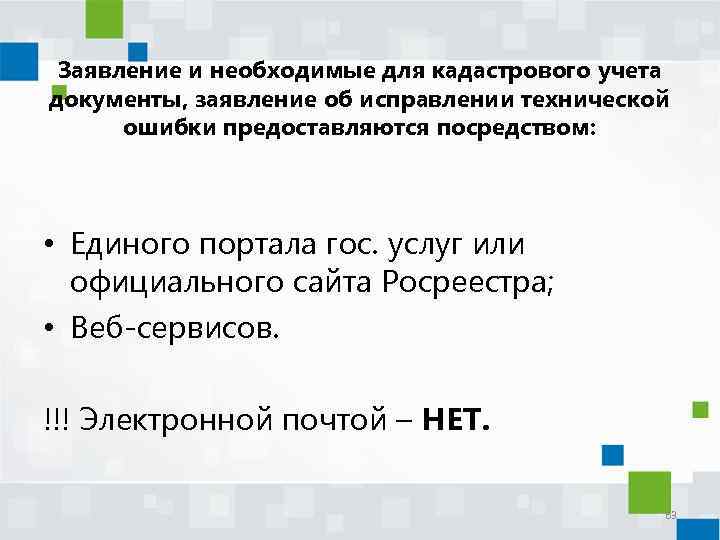 Заявление и необходимые для кадастрового учета документы, заявление об исправлении технической ошибки предоставляются посредством:

• Единого портала гос. услуг или официального сайта Росреестра;
• Веб-сервисов.

!!! Электронной почтой – НЕТ.

83